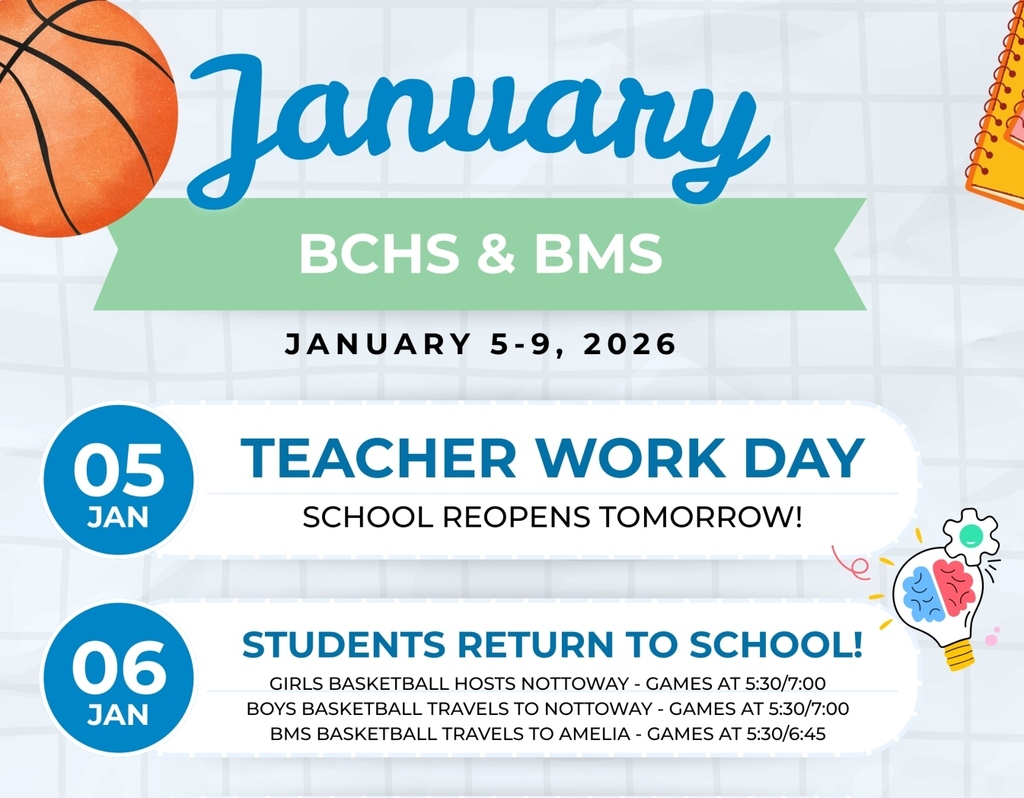 January

BCHS & BMS

JANUARY 5-9, 2026

05
JAN

TEACHER WORK DAY

SCHOOL REOPENS TOMORROW!

06
JAN

STUDENTS RETURN TO SCHOOL!

GIRLS BASKETBALL HOSTS NOTTOWAY - GAMES AT 5:30/7:00
BOYS BASKETBALL TRAVELS TO NOTTOWAY - GAMES AT 5:30/7:00
BMS BASKETBALL TRAVELS TO AMELIA - GAMES AT 5:30/6:45